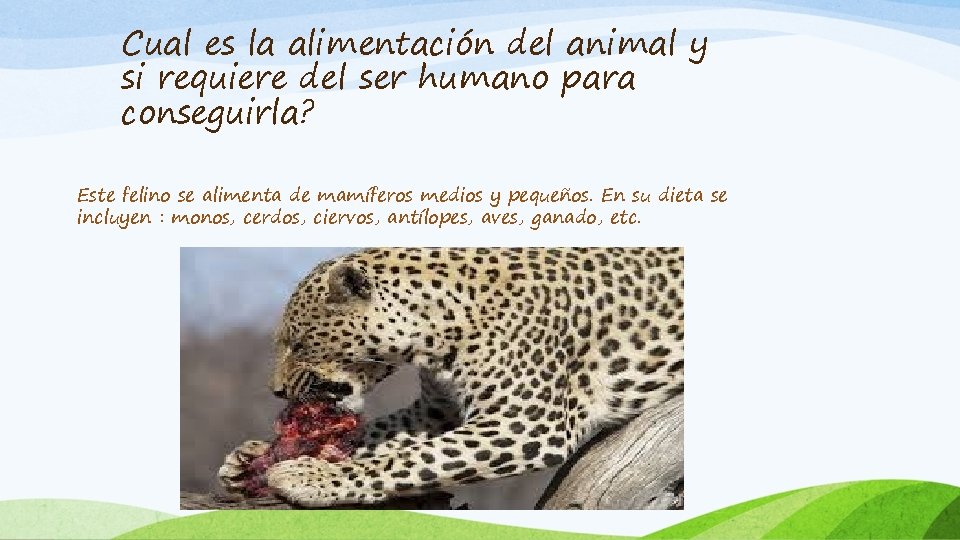 Cual es la alimentación del animal y si requiere del ser humano para conseguirla?

Este felino se alimenta de mamíferos medios y pequeños. En su dieta se incluyen : monos, cerdos, ciervos, antílopes, aves, ganado, etc.